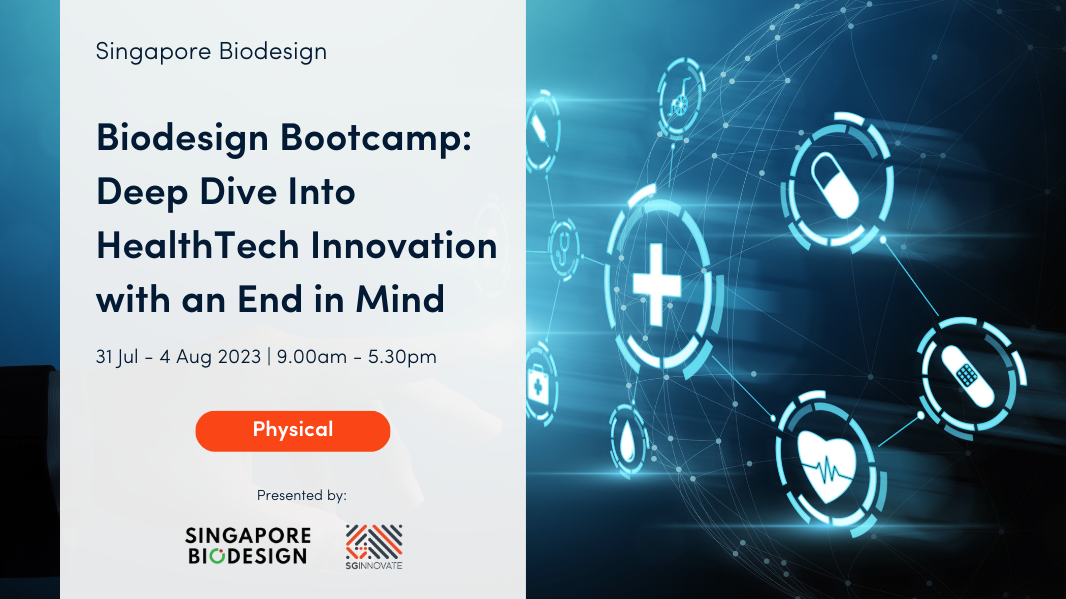 Singapore Biodesign

Biodesign Bootcamp: Deep Dive Into HealthTech Innovation with an End in Mind

31 Jul - 4 Aug 2023 | 9.00am - 5.30pm

Physical

Presented by:

SINGAPORE BIODESIGN

SGINNOVATE